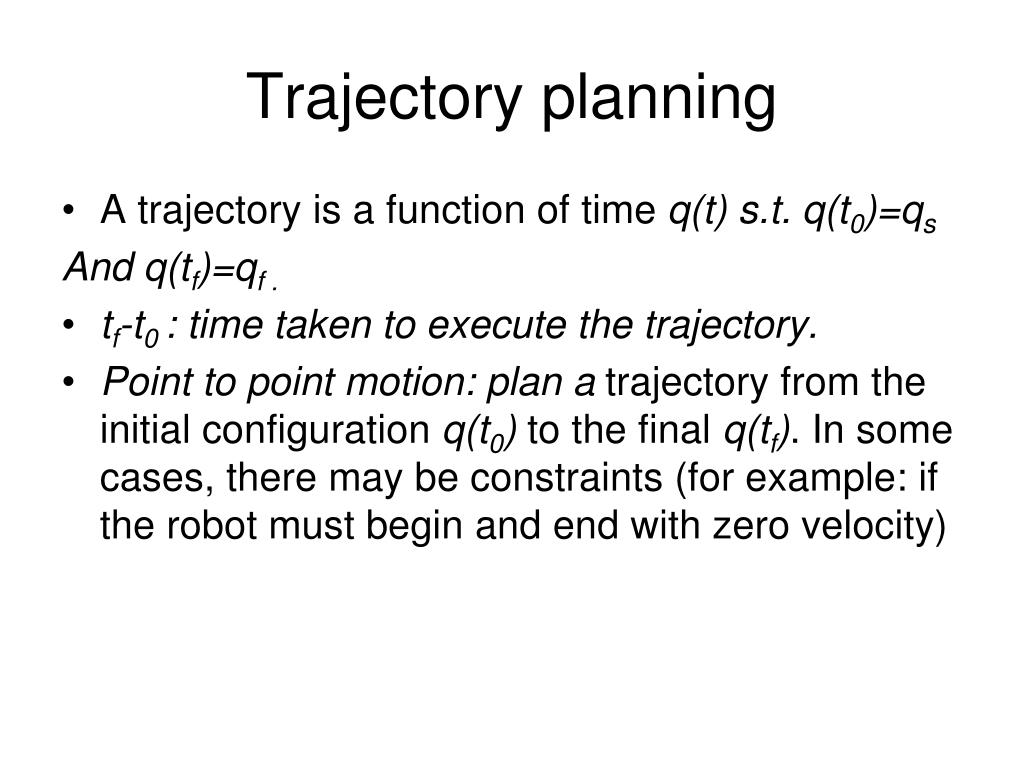 Trajectory planning

• A trajectory is a function of time $q(t)$ s.t. $q(t_0)=q_s$
And $q(t_f)=q_f$ .

• $t_f$-$t_0$ : time taken to execute the trajectory.

• Point to point motion: plan a trajectory from the initial configuration $q(t_0)$ to the final $q(t_f)$. In some cases, there may be constraints (for example: if the robot must begin and end with zero velocity)